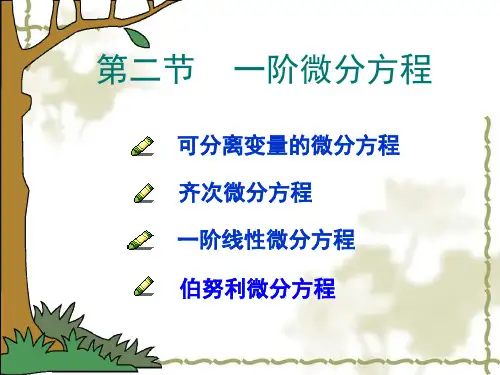 第二节　一阶微分方程

可分离变量的微分方程

齐次微分方程

一阶线性微分方程

伯努利微分方程